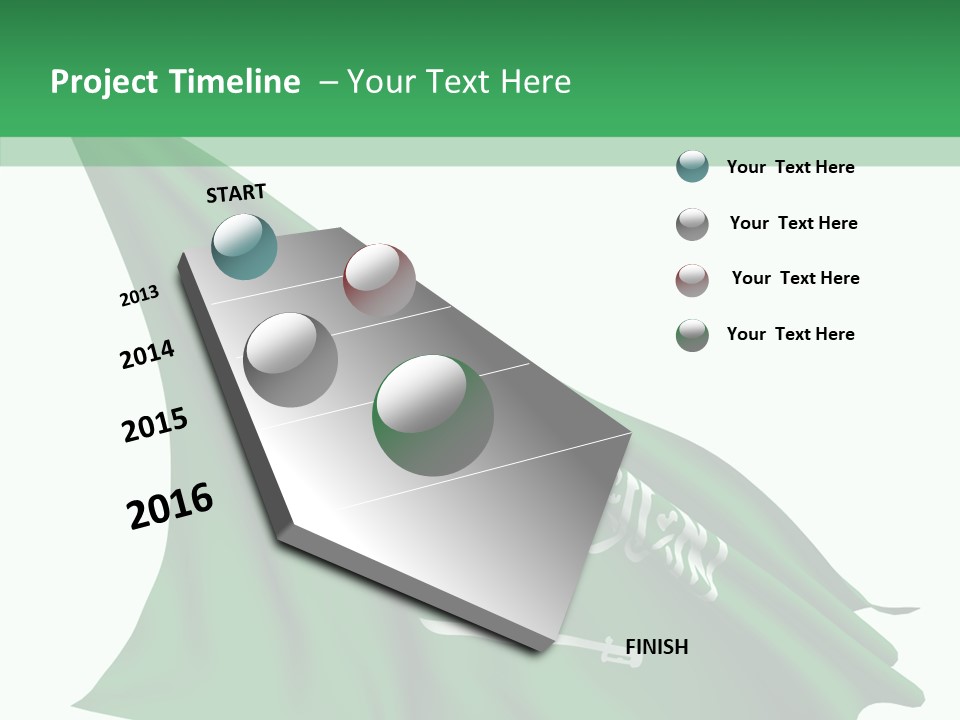 Project Timeline – Your Text Here

START

2013

2014

2015

2016

FINISH

Your Text Here

Your Text Here

Your Text Here

Your Text Here